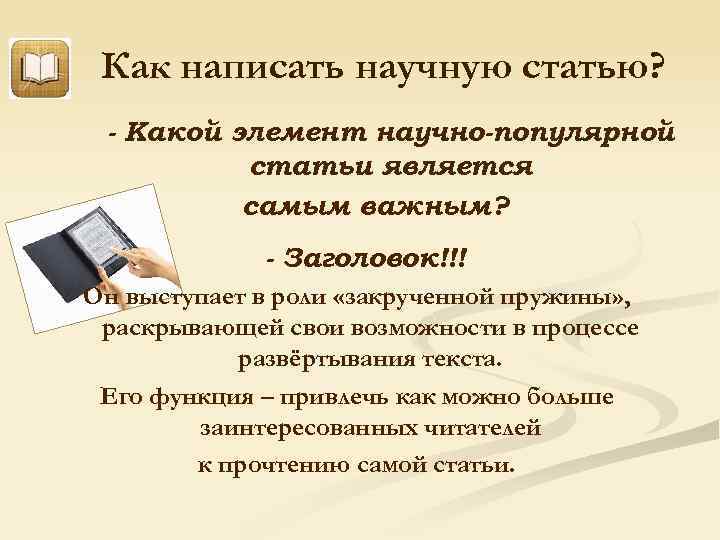 Как написать научную статью?

- Какой элемент научно-популярной статьи является самым важным?

- Заголовок!!!

Он выступает в роли «закрученной пружины», раскрывающей свои возможности в процессе развёртывания текста.

Его функция – привлечь как можно больше заинтересованных читателей к прочтению самой статьи.